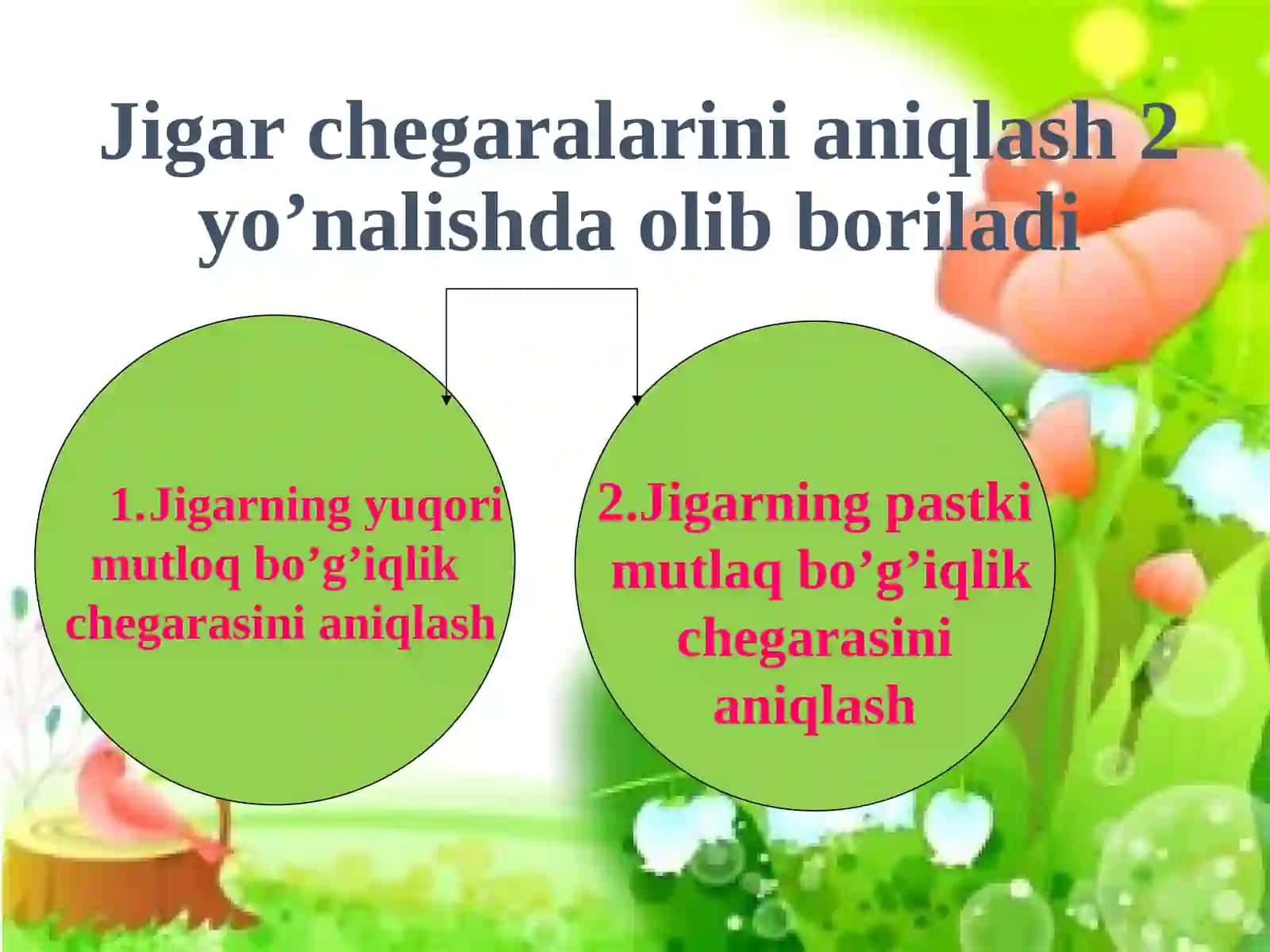 Jigar chegaralarini aniqlash 2 yo’nalishda olib boriladi

1.Jigarning yuqori mutloq bo’g’iqlik chegarasini aniqlash

2.Jigarning pastki mutlaq bo’g’iqlik chegarasini aniqlash